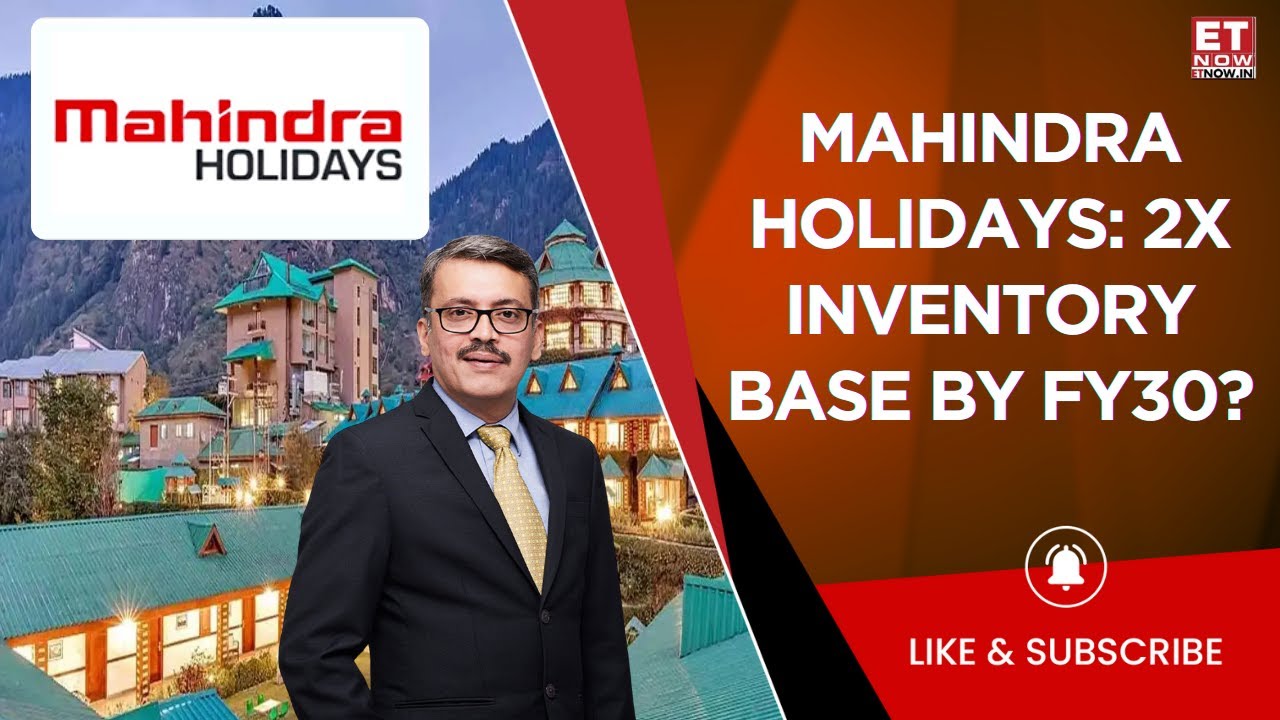 Mahindra HOLIDAYS

ET NOW ETNOW.IN

MAHINDRA HOLIDAYS: 2X INVENTORY BASE BY FY30?

LIKE & SUBSCRIBE